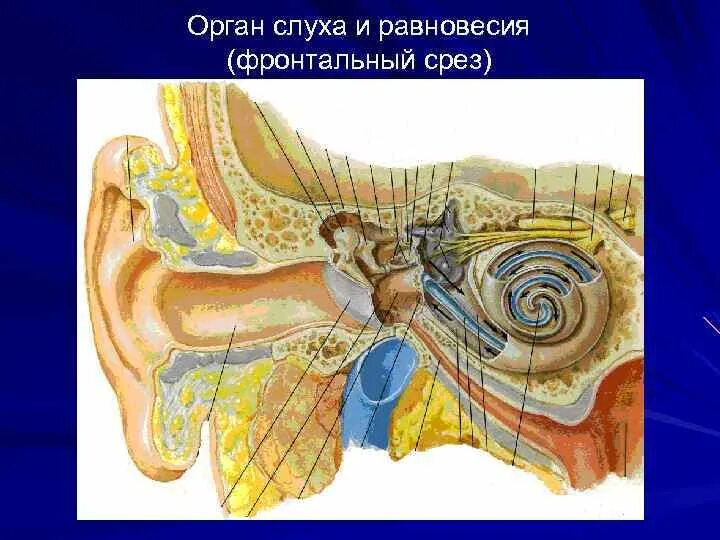 Орган слуха и равновесия
(фронтальный срез)